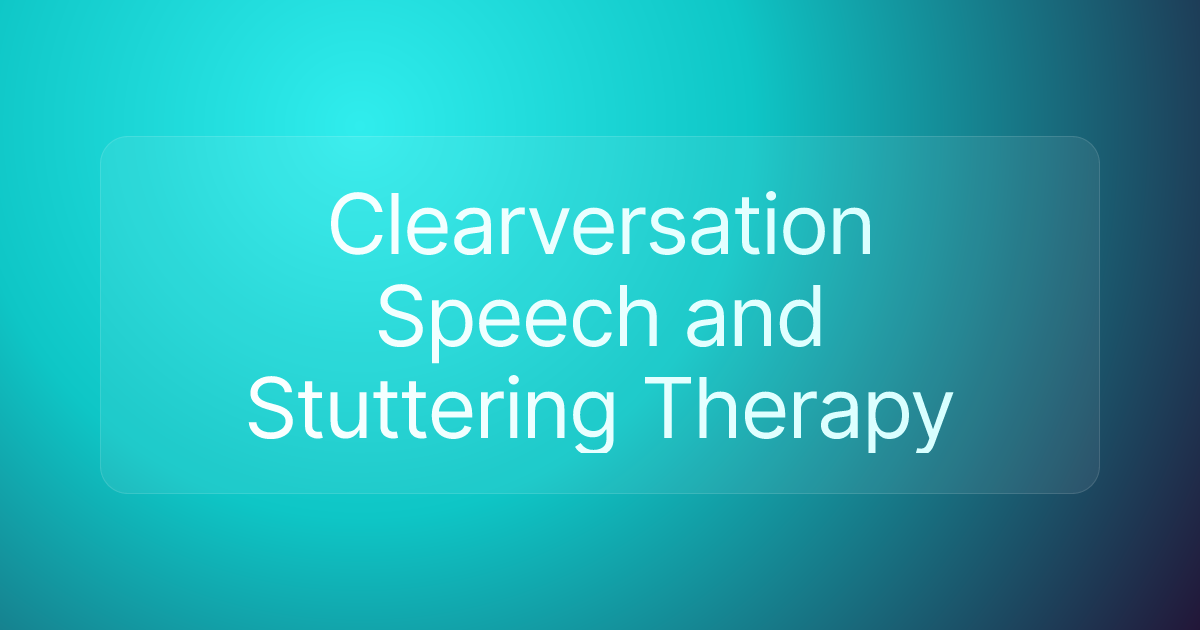 Clearversation Speech and Stuttering Therapy